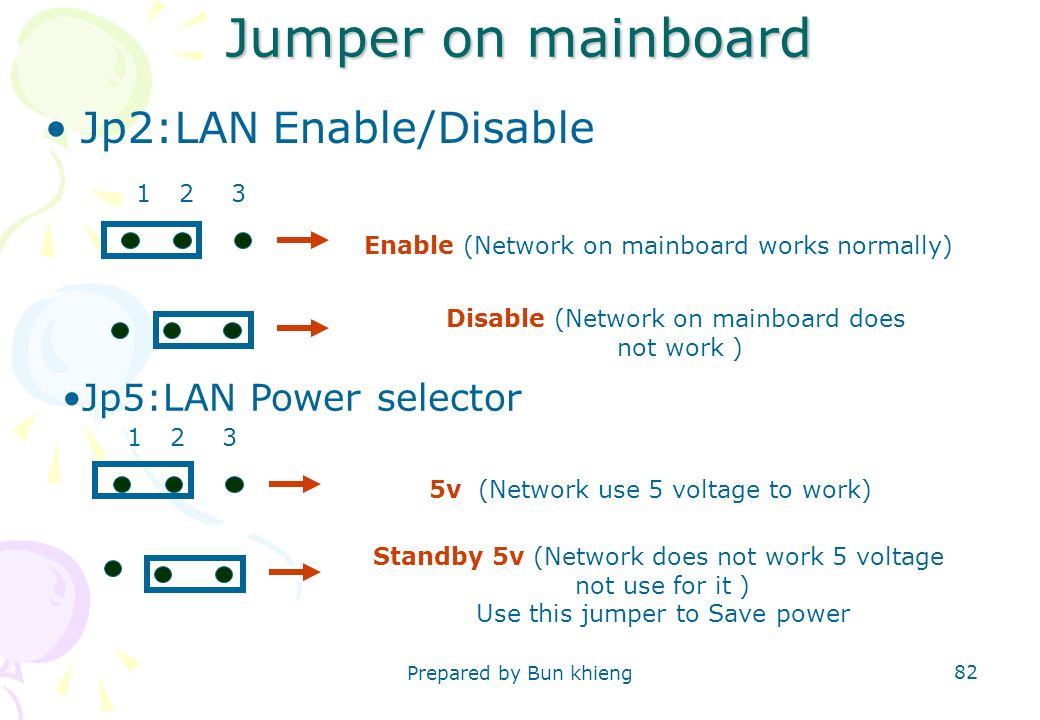 Jumper on mainboard

• Jp2:LAN Enable/Disable

1 2 3

Enable (Network on mainboard works normally)

Disable (Network on mainboard does not work )

•Jp5:LAN Power selector

1 2 3

5v (Network use 5 voltage to work)

Standby 5v (Network does not work 5 voltage not use for it )
Use this jumper to Save power

Prepared by Bun khieng

82